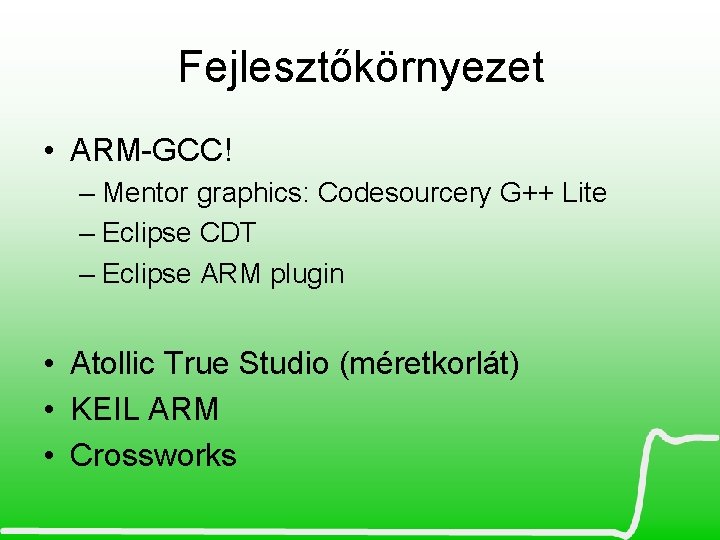 Fejlesztőkörnyezet

• ARM-GCC!
– Mentor graphics: Codesourcery G++ Lite
– Eclipse CDT
– Eclipse ARM plugin

• Atollic True Studio (méretkorlát)
• KEIL ARM
• Crossworks